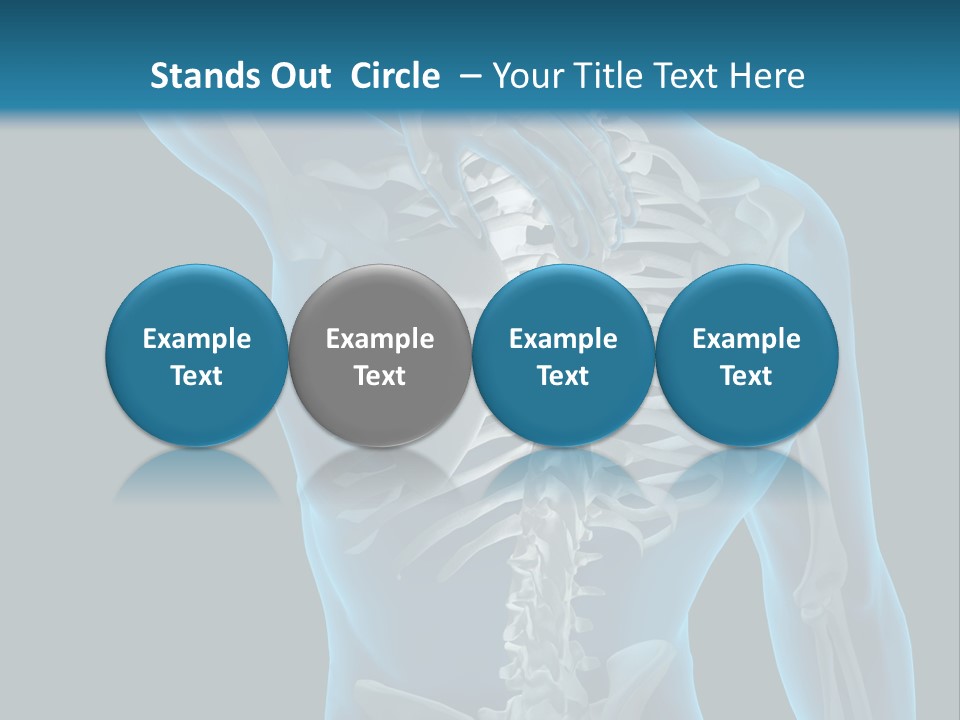 Stands Out Circle – Your Title Text Here

Example Text

Example Text

Example Text

Example Text